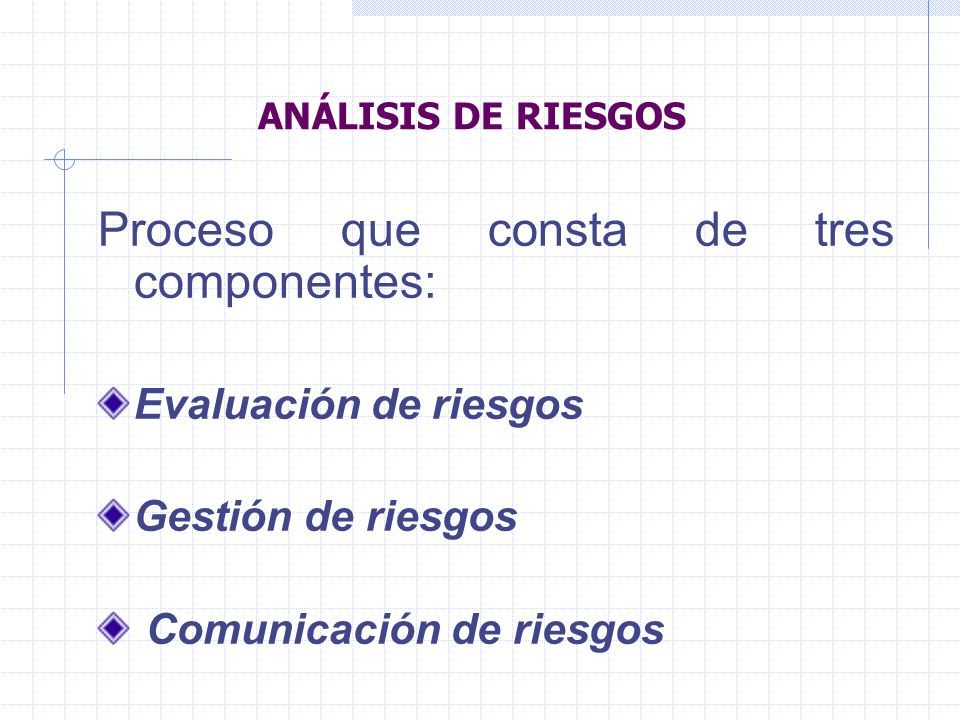 ANÁLISIS DE RIESGOS

Proceso que consta de tres componentes:

Evaluación de riesgos

Gestión de riesgos

Comunicación de riesgos